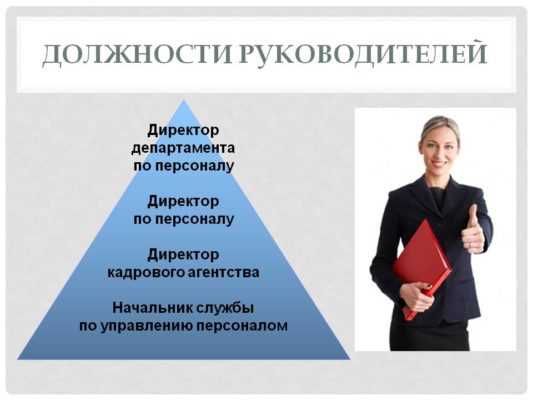 ДОЛЖНОСТИ РУКОВОДИТЕЛЕЙ

Директор департамента по персоналу

Директор по персоналу

Директор кадрового агентства

Начальник службы по управлению персоналом